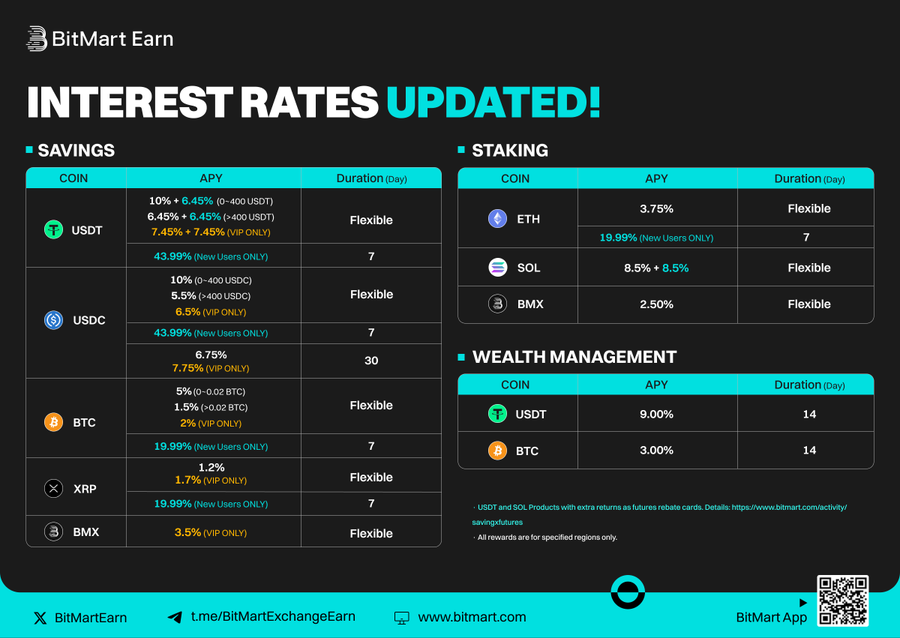 BitMart Earn

INTEREST RATES UPDATED!

SAVINGS

| COIN | APY | Duration (Day) |
|---|---|---|
| USDT | 10% + 6.45% (0~400 USDT) 6.45% + 6.45% (>400 USDT) 7.45% + 7.45% (VIP ONLY) | Flexible |
| | 43.99% (New Users ONLY) | 7 |
| USDC | 10% (0~400 USDC) 5.5% (>400 USDC) 6.5% (VIP ONLY) | Flexible |
| | 43.99% (New Users ONLY) | 7 |
| | 6.75% 7.75% (VIP ONLY) | 30 |
| BTC | 5% (0~0.02 BTC) 1.5% (>0.02 BTC) 2% (VIP ONLY) | Flexible |
| | 19.99% (New Users ONLY) | 7 |
| XRP | 1.2% 1.7% (VIP ONLY) | Flexible |
| | 19.99% (New Users ONLY) | 7 |
| BMX | 3.5% (VIP ONLY) | Flexible |

STAKING

| COIN | APY | Duration (Day) |
|---|---|---|
| ETH | 3.75% | Flexible |
| | 19.99% (New Users ONLY) | 7 |
| SOL | 8.5% + 8.5% | Flexible |
| BMX | 2.50% | Flexible |

WEALTH MANAGEMENT

| COIN | APY | Duration (Day) |
|---|---|---|
| USDT | 9.00% | 14 |
| BTC | 3.00% | 14 |

· USDT and SOL Products with extra returns as futures rebate cards. Details: https://www.bitmart.com/activity/savingxfutures
· All rewards are for specified regions only.

BitMartEarn t.me/BitMartExchangeEarn www.bitmart.com BitMart App